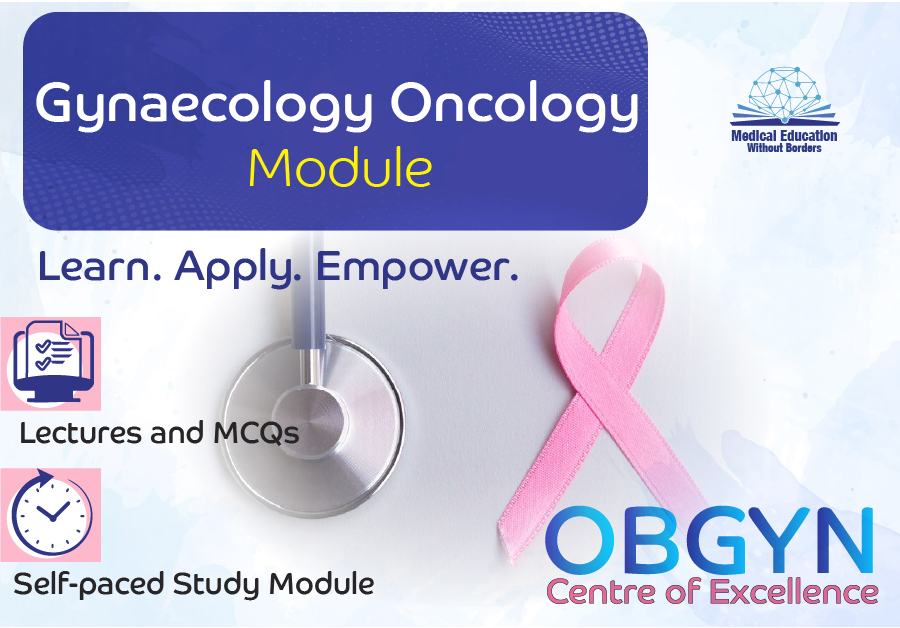 Gynaecology Oncology
Module

Medical Education
Without Borders

Learn. Apply. Empower.

Lectures and MCQs

Self-paced Study Module

OBGYN
Centre of Excellence